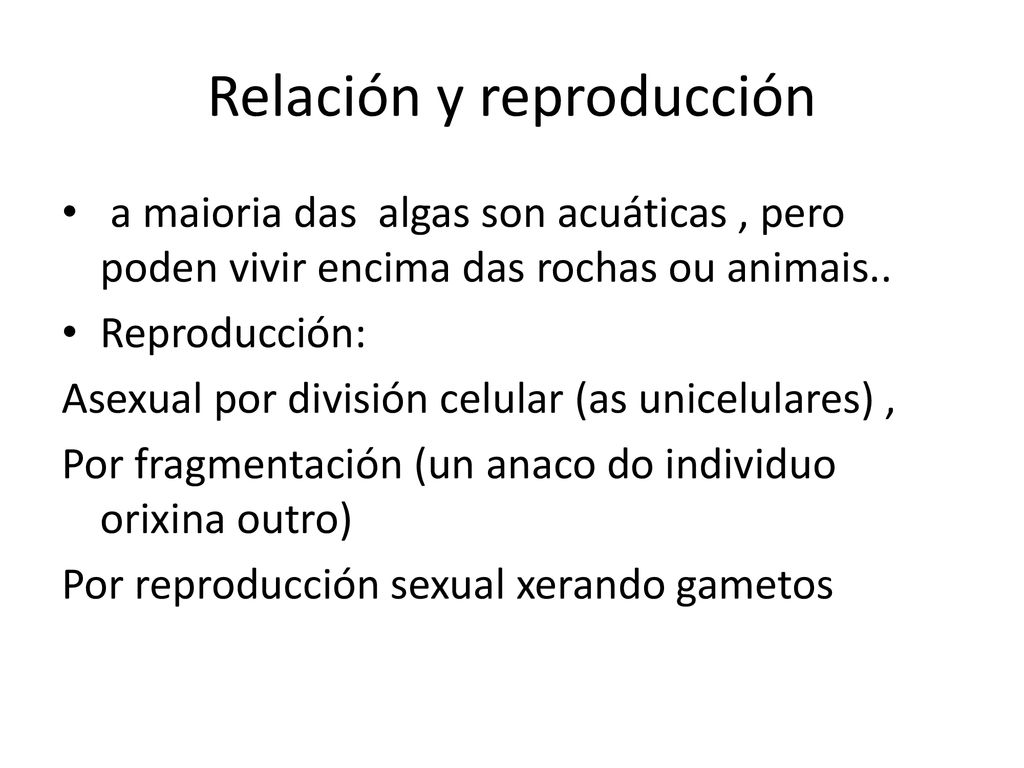 Relación y reproducción

• a maioria das algas son acuáticas , pero poden vivir encima das rochas ou animais..
• Reproducción:

Asexual por división celular (as unicelulares) ,

Por fragmentación (un anaco do individuo orixina outro)

Por reproducción sexual xerando gametos